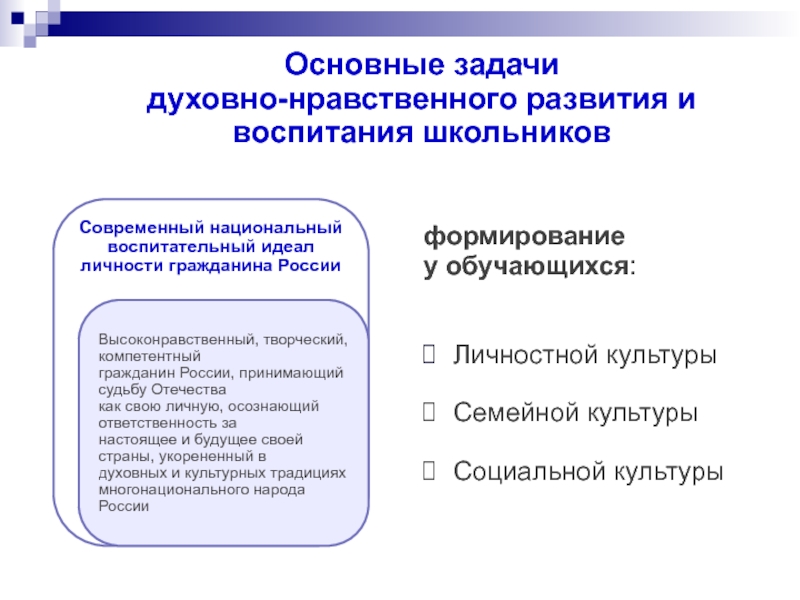 Основные задачи духовно-нравственного развития и воспитания школьников

Современный национальный воспитательный идеал личности гражданина России

Высоконравственный, творческий, компетентный гражданин России, принимающий судьбу Отечества как свою личную, осознающий ответственность за настоящее и будущее своей страны, укорененный в духовных и культурных традициях многонационального народа России

формирование у обучающихся:

Личностной культуры

Семейной культуры

Социальной культуры